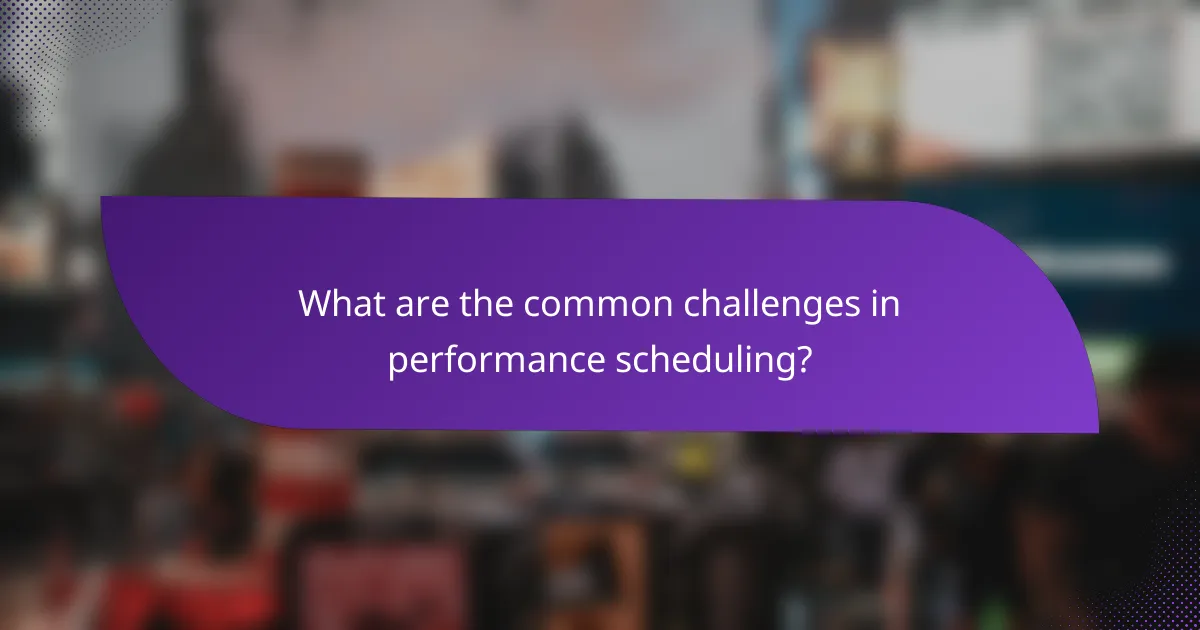 What are the common challenges in performance scheduling?